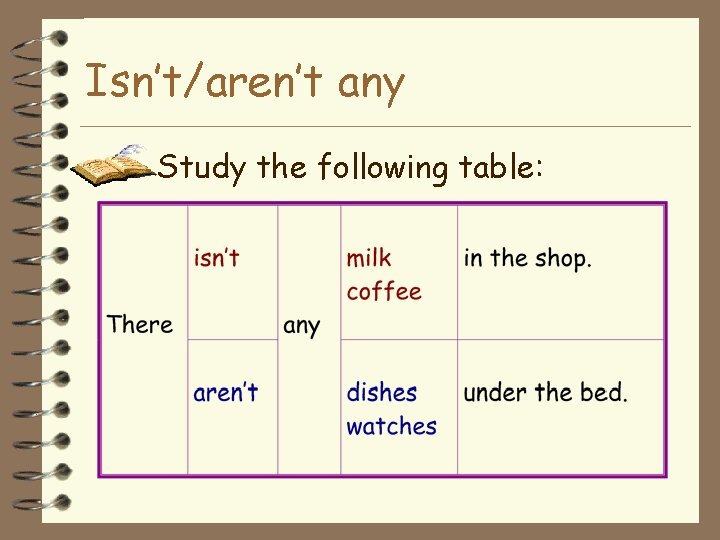 Isn't/aren't any

Study the following table:

| There | isn't | any | milk coffee | in the shop. |
|---|---|---|---|---|
| | aren't | | dishes watches | under the bed. |